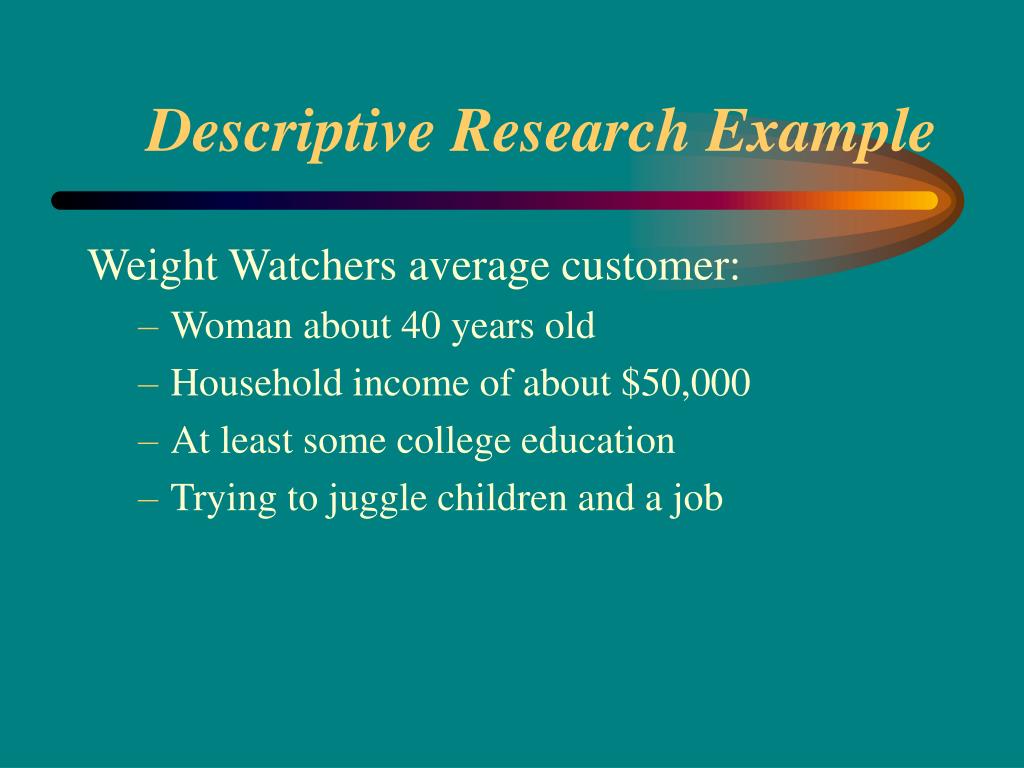 Descriptive Research Example

Weight Watchers average customer:
– Woman about 40 years old
– Household income of about \$50,000
– At least some college education
– Trying to juggle children and a job